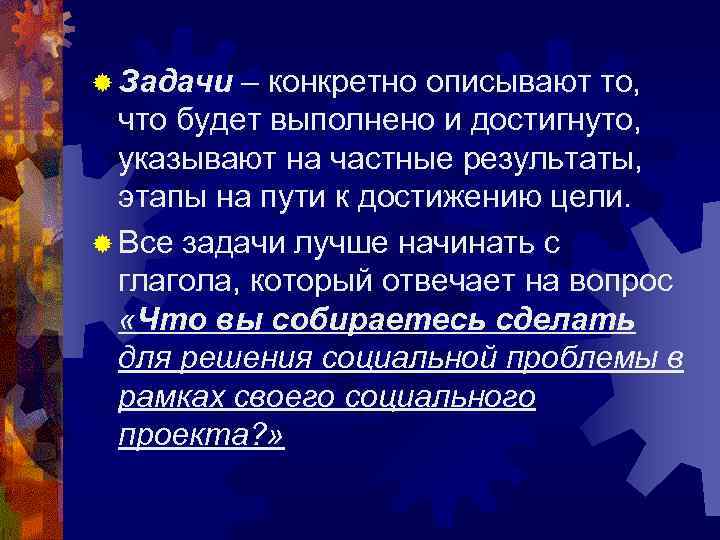 Задачи – конкретно описывают то, что будет выполнено и достигнуто, указывают на частные результаты, этапы на пути к достижению цели.

Все задачи лучше начинать с глагола, который отвечает на вопрос «Что вы собираетесь сделать для решения социальной проблемы в рамках своего социального проекта?»